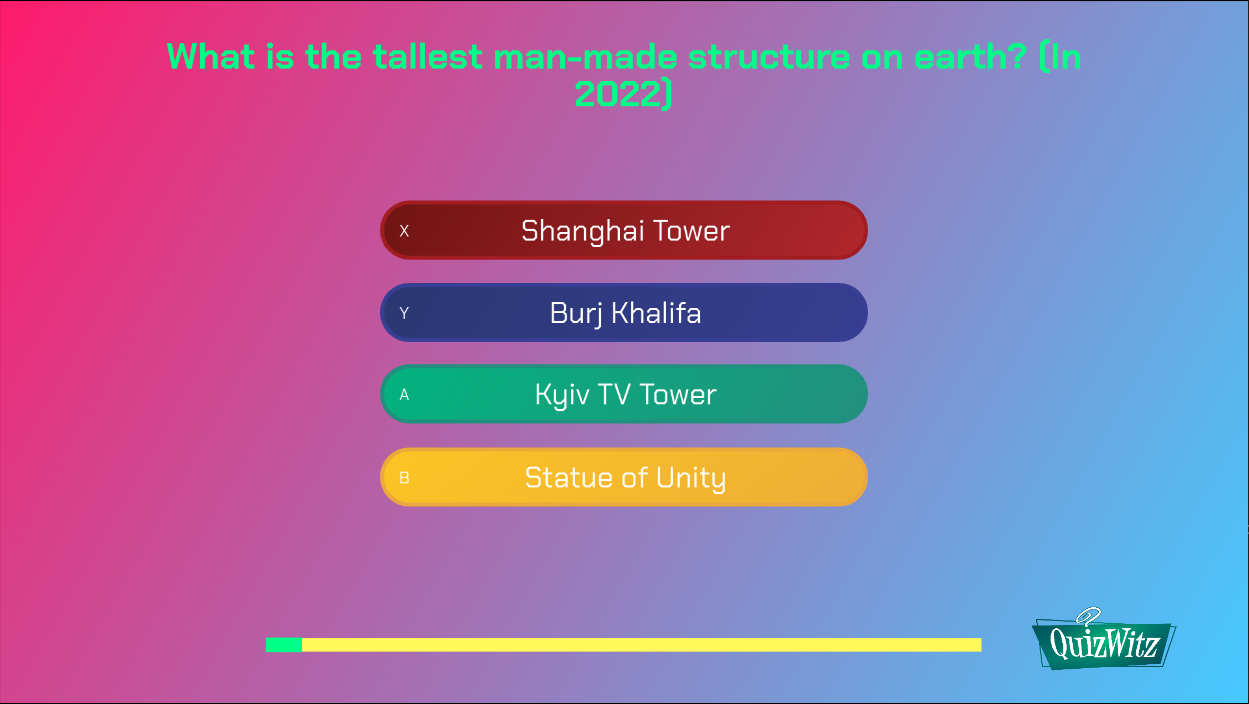 What is the tallest man-made structure on earth? (In 2022)

X Shanghai Tower

Y Burj Khalifa

A Kyiv TV Tower

B Statue of Unity

QuizWitz